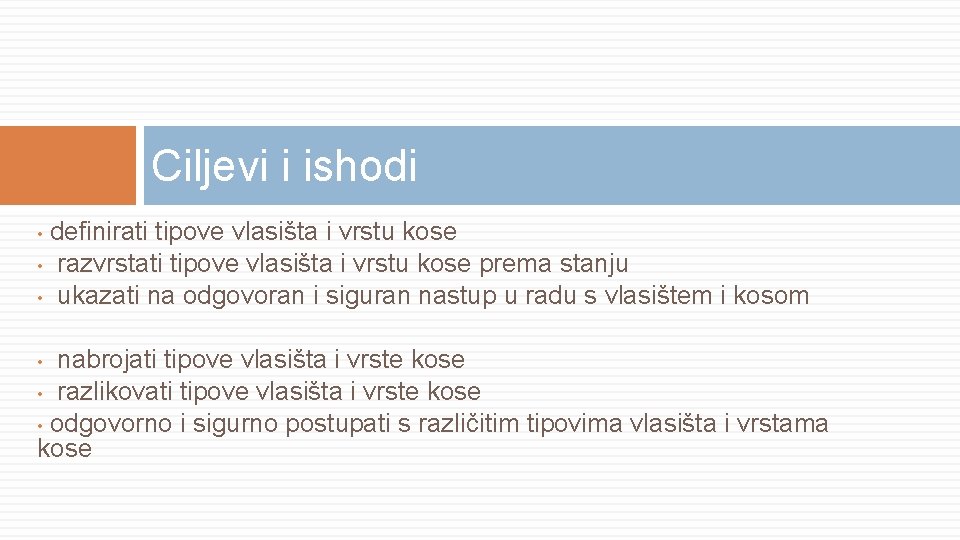 Ciljevi i ishodi

• definirati tipove vlasišta i vrstu kose
• razvrstati tipove vlasišta i vrstu kose prema stanju
• ukazati na odgovoran i siguran nastup u radu s vlasištem i kosom

• nabrojati tipove vlasišta i vrste kose
• razlikovati tipove vlasišta i vrste kose
• odgovorno i sigurno postupati s različitim tipovima vlasišta i vrstama kose